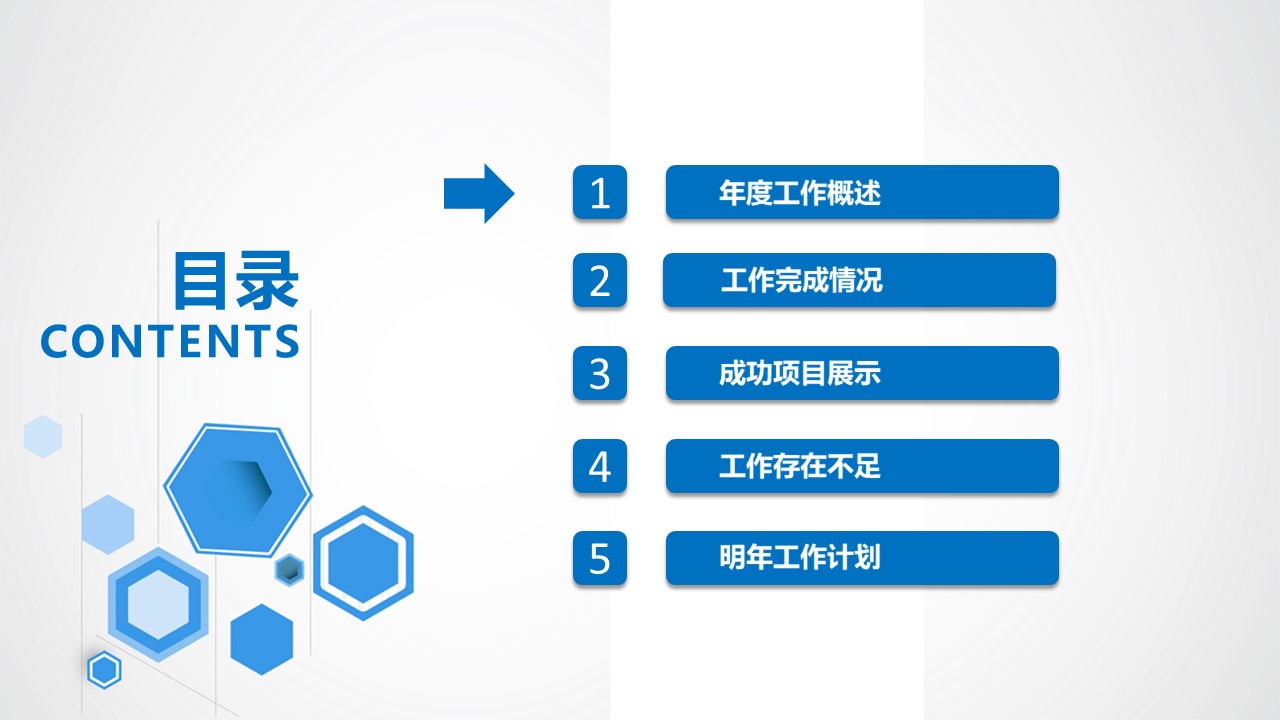 目录
CONTENTS

1 年度工作概述
2 工作完成情况
3 成功项目展示
4 工作存在不足
5 明年工作计划